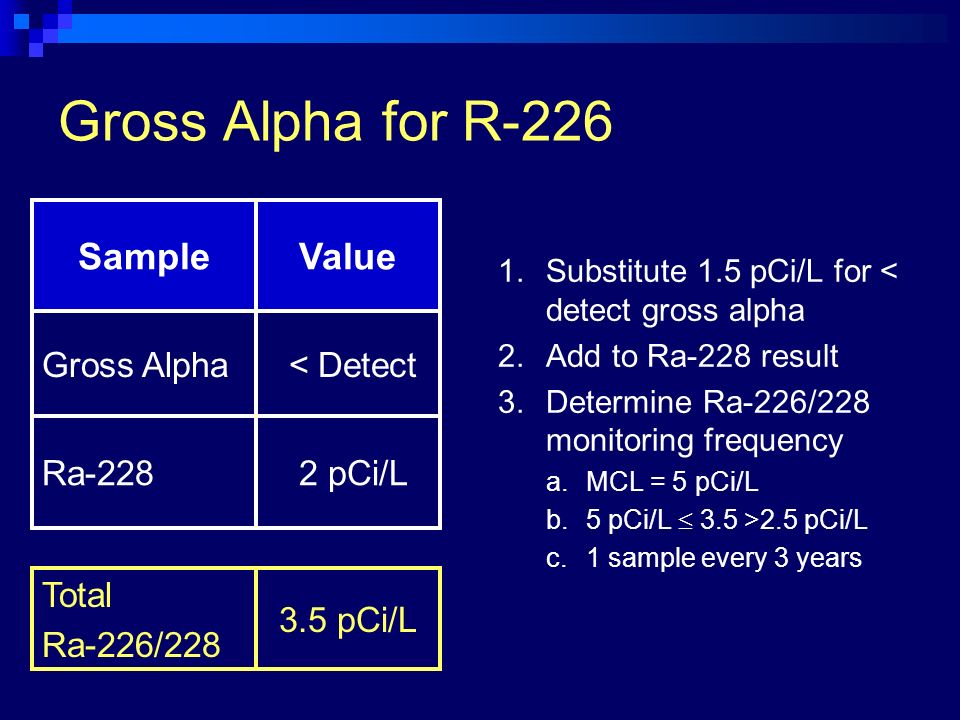 Gross Alpha for R-226

| Sample | Value |
|---|---|
| Gross Alpha | < Detect |
| Ra-228 | 2 pCi/L |

| Total Ra-226/228 | 3.5 pCi/L |
|---|---|

1. Substitute 1.5 pCi/L for < detect gross alpha
2. Add to Ra-228 result
3. Determine Ra-226/228 monitoring frequency
a. MCL = 5 pCi/L
b. 5 pCi/L $\leq$ 3.5 >2.5 pCi/L
c. 1 sample every 3 years